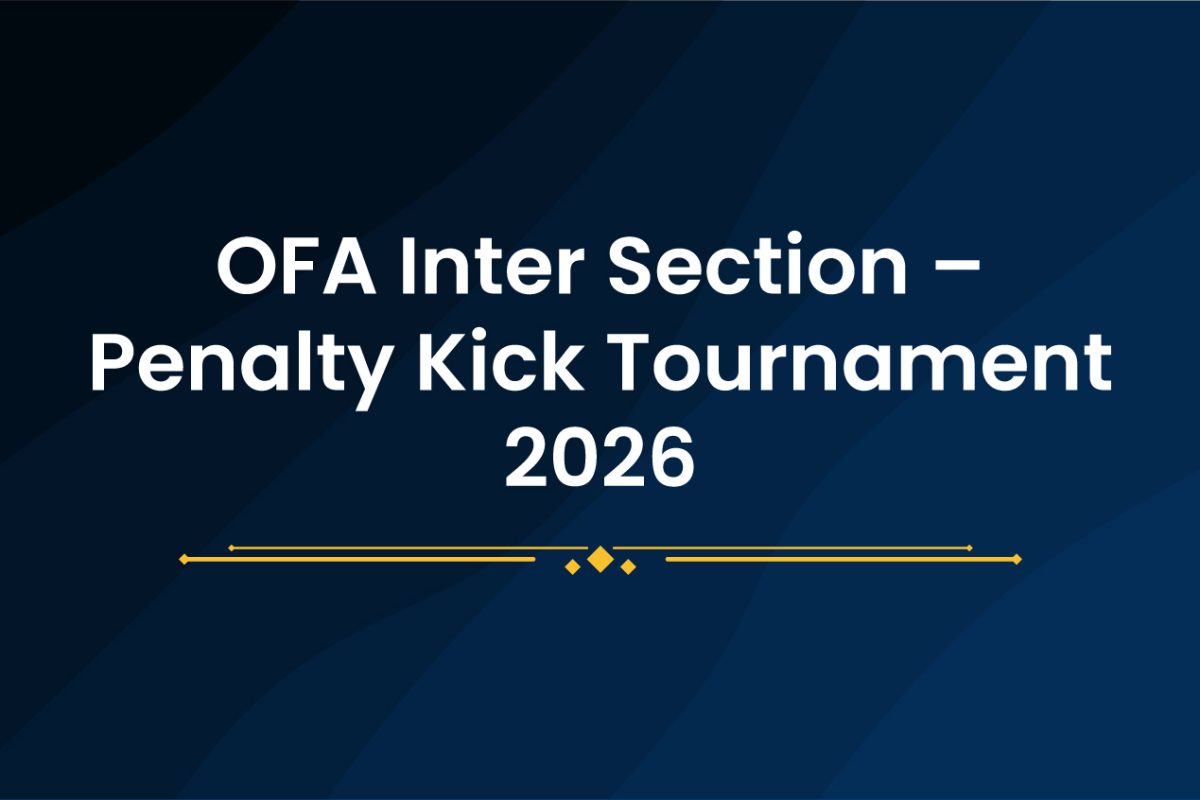 OFA Inter Section – Penalty Kick Tournament 2026